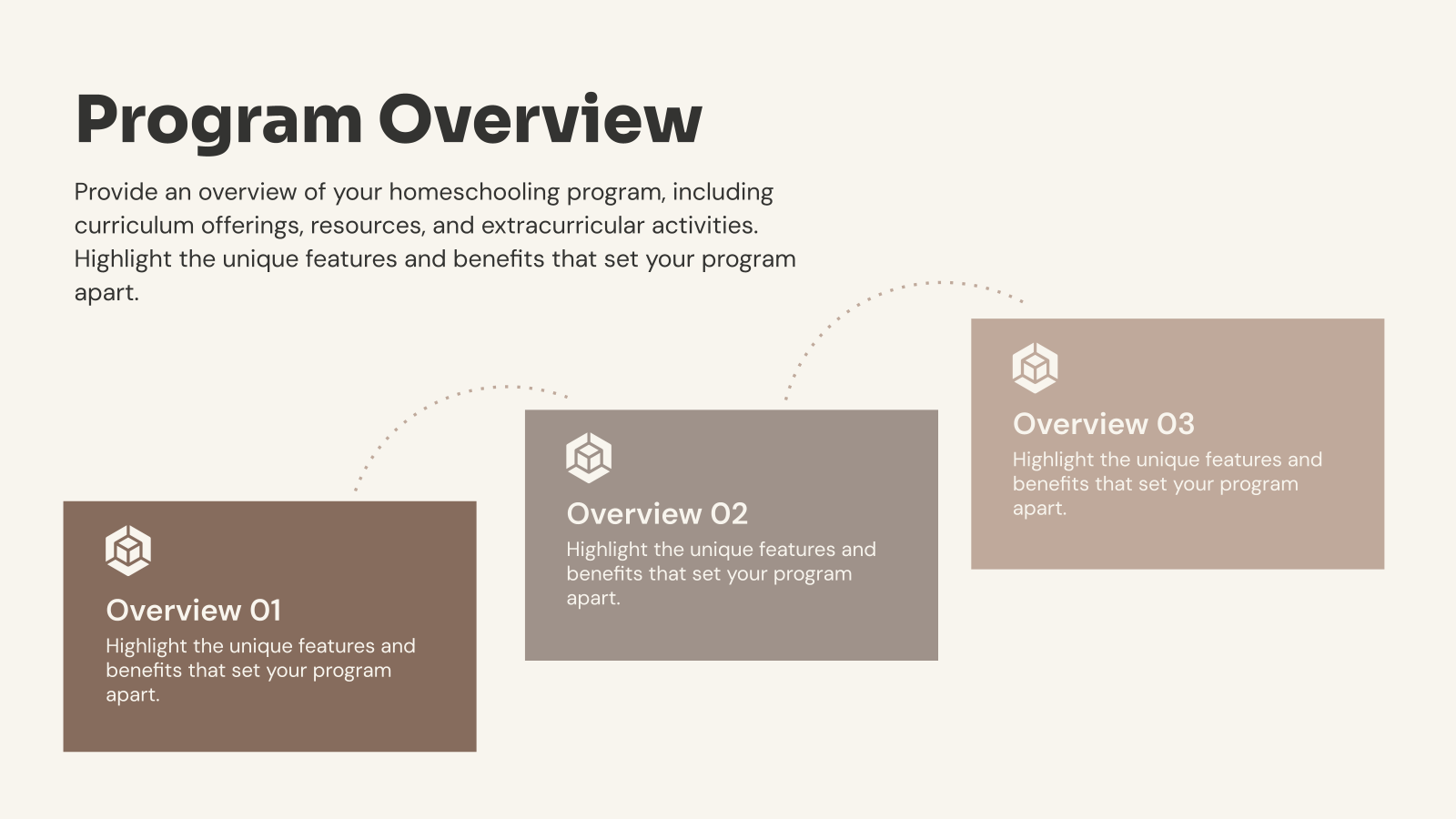 Program Overview

Provide an overview of your homeschooling program, including curriculum offerings, resources, and extracurricular activities. Highlight the unique features and benefits that set your program apart.

Overview 01
Highlight the unique features and benefits that set your program apart.

Overview 02
Highlight the unique features and benefits that set your program apart.

Overview 03
Highlight the unique features and benefits that set your program apart.